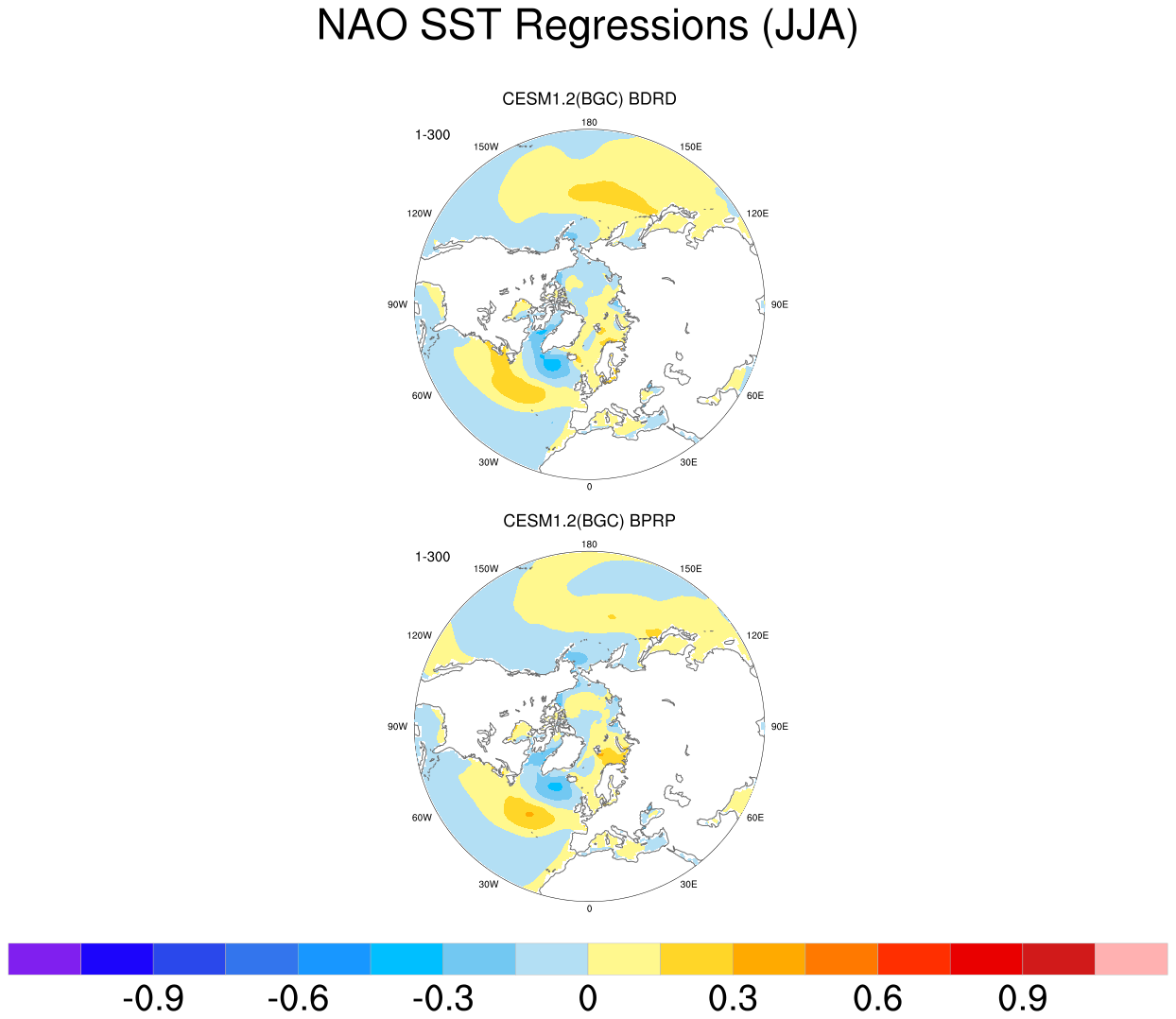 NAO SST Regressions (JJA)

CESM1.2(BGC) BDRD

1-300

180
150W
150E
120W
120E
90W
90E
60W
60E
30W
30E
0

CESM1.2(BGC) BPRP

1-300

180
150W
150E
120W
120E
90W
90E
60W
60E
30W
30E
0

-0.9 -0.6 -0.3 0 0.3 0.6 0.9